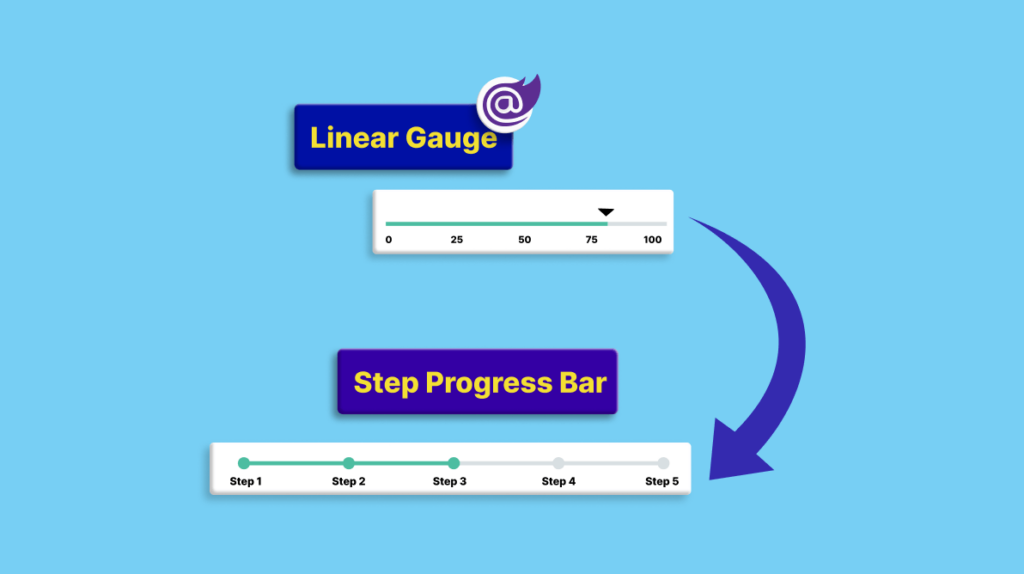 @

Linear Gauge

0 25 50 75 100

Step Progress Bar

Step 1 Step 2 Step 3 Step 4 Step 5